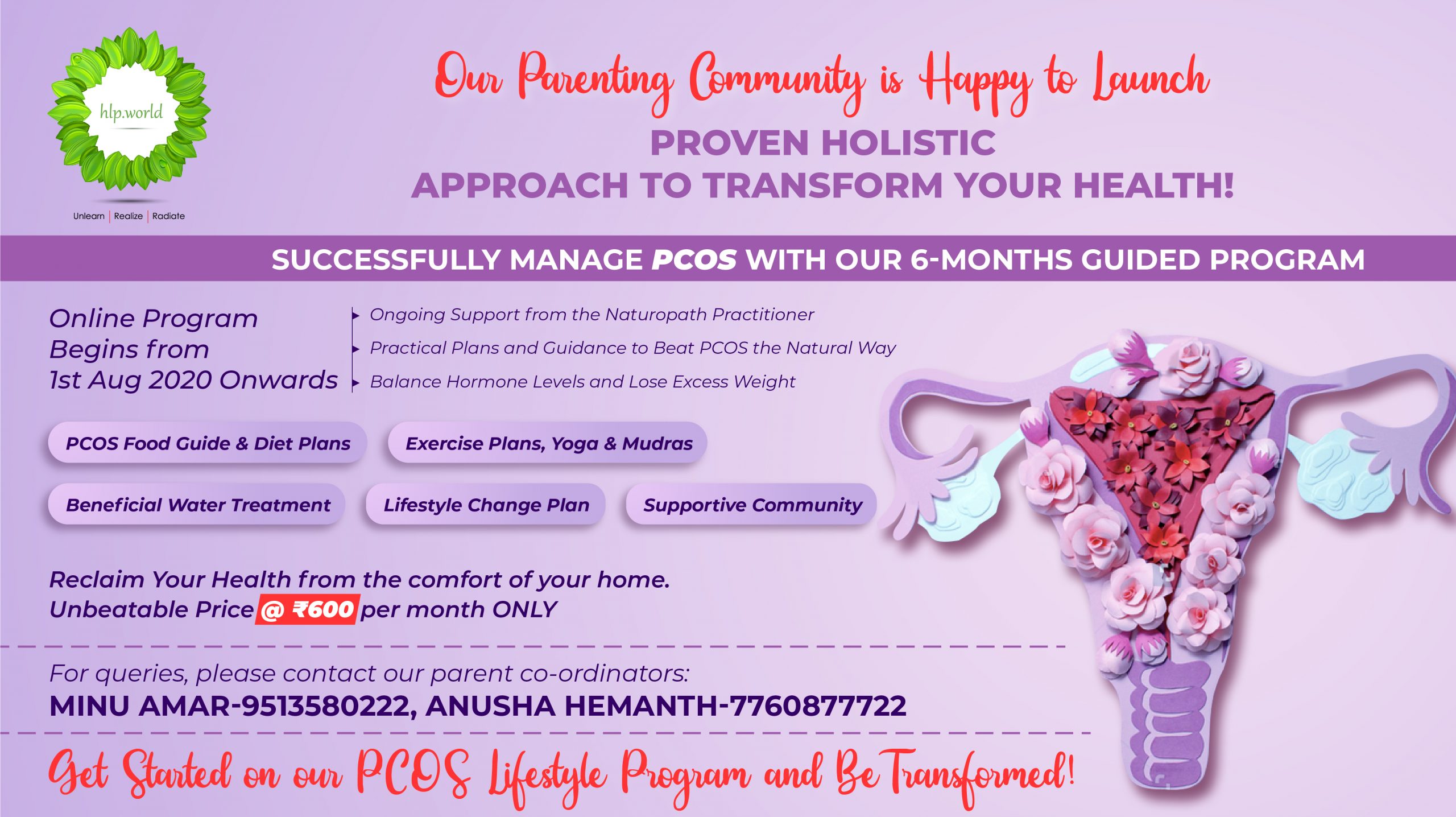 hlp.world

Unlearn | Realize | Radiate

Our Parenting Community is Happy to Launch

PROVEN HOLISTIC
APPROACH TO TRANSFORM YOUR HEALTH!

SUCCESSFULLY MANAGE PCOS WITH OUR 6-MONTHS GUIDED PROGRAM

Online Program Begins from 1st Aug 2020 Onwards

Ongoing Support from the Naturopath Practitioner
Practical Plans and Guidance to Beat PCOS the Natural Way
Balance Hormone Levels and Lose Excess Weight

PCOS Food Guide & Diet Plans
Exercise Plans, Yoga & Mudras
Beneficial Water Treatment
Lifestyle Change Plan
Supportive Community

Reclaim Your Health from the comfort of your home.
Unbeatable Price @ ₹600 per month ONLY

For queries, please contact our parent co-ordinators:
MINU AMAR-9513580222, ANUSHA HEMANTH-7760877722

Get Started on our PCOS Lifestyle Program and Be Transformed!